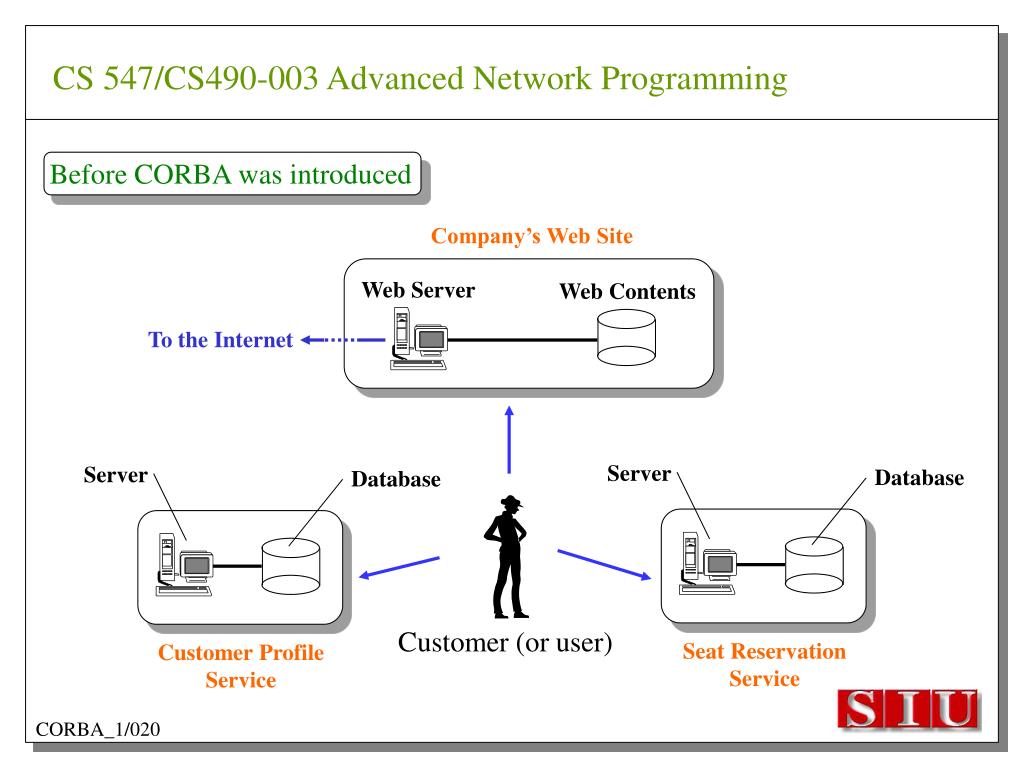 CS 547/CS490-003 Advanced Network Programming

Before CORBA was introduced

Company's Web Site

Web Server

Web Contents

To the Internet

Server

Database

Server

Database

Customer (or user)

Customer Profile Service

Seat Reservation Service

SIU

CORBA_1/020